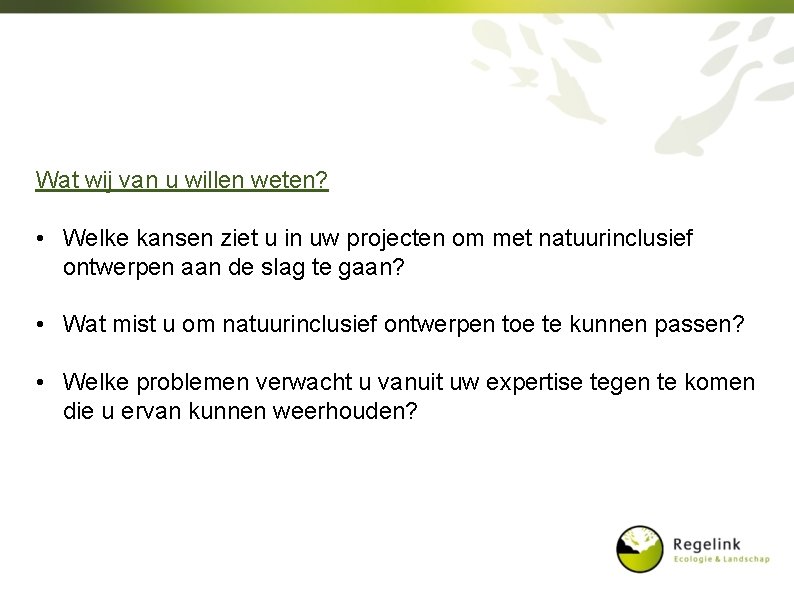 Wat wij van u willen weten?

• Welke kansen ziet u in uw projecten om met natuurinclusief ontwerpen aan de slag te gaan?

• Wat mist u om natuurinclusief ontwerpen toe te kunnen passen?

• Welke problemen verwacht u vanuit uw expertise tegen te komen die u ervan kunnen weerhouden?

Regelink
Ecologie & Landschap